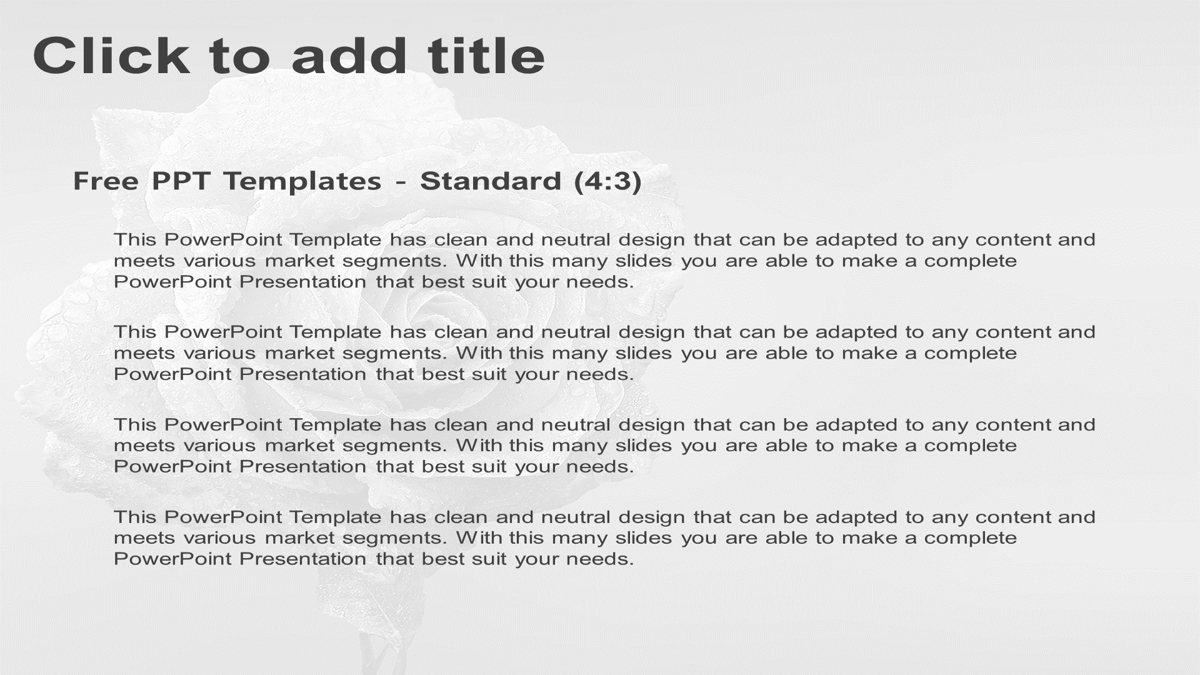 Click to add title

Free PPT Templates - Standard (4:3)

This PowerPoint Template has clean and neutral design that can be adapted to any content and meets various market segments. With this many slides you are able to make a complete PowerPoint Presentation that best suit your needs.

This PowerPoint Template has clean and neutral design that can be adapted to any content and meets various market segments. With this many slides you are able to make a complete PowerPoint Presentation that best suit your needs.

This PowerPoint Template has clean and neutral design that can be adapted to any content and meets various market segments. With this many slides you are able to make a complete PowerPoint Presentation that best suit your needs.

This PowerPoint Template has clean and neutral design that can be adapted to any content and meets various market segments. With this many slides you are able to make a complete PowerPoint Presentation that best suit your needs.